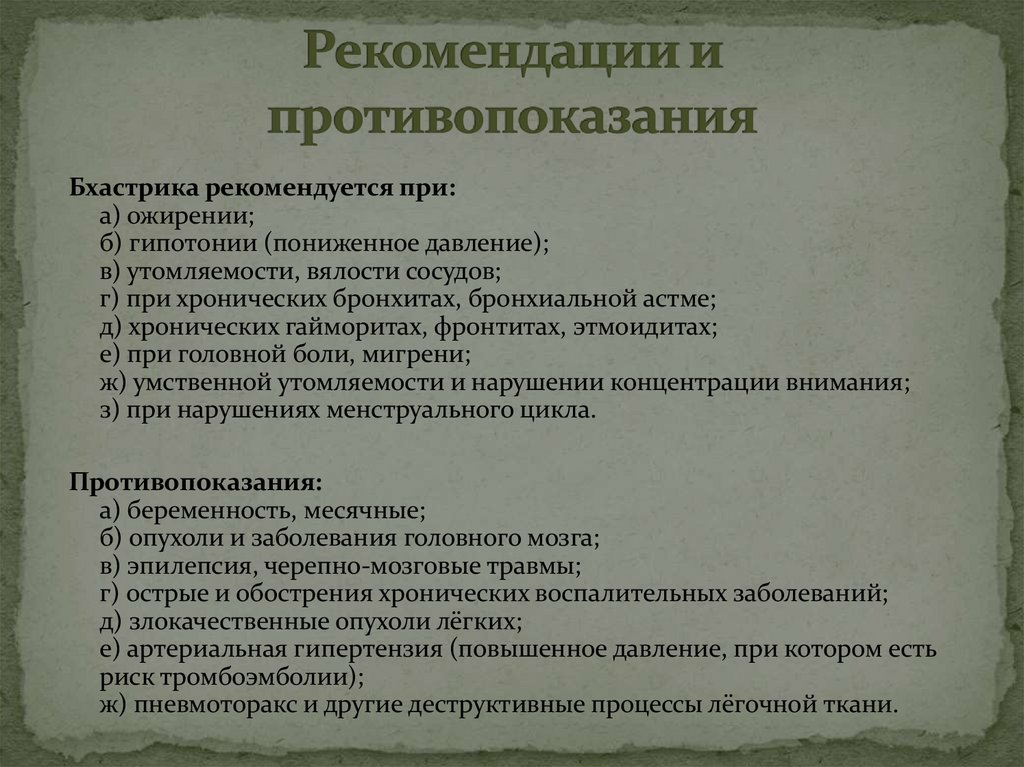 Рекомендации и противопоказания

Бхастрика рекомендуется при:
а) ожирении;
б) гипотонии (пониженное давление);
в) утомляемости, вялости сосудов;
г) при хронических бронхитах, бронхиальной астме;
д) хронических гайморитах, фронтитах, этмоидитах;
е) при головной боли, мигрени;
ж) умственной утомляемости и нарушении концентрации внимания;
з) при нарушениях менструального цикла.

Противопоказания:
а) беременность, месячные;
б) опухоли и заболевания головного мозга;
в) эпилепсия, черепно-мозговые травмы;
г) острые и обострения хронических воспалительных заболеваний;
д) злокачественные опухоли лёгких;
е) артериальная гипертензия (повышенное давление, при котором есть риск тромбоэмболии);
ж) пневмоторакс и другие деструктивные процессы лёгочной ткани.